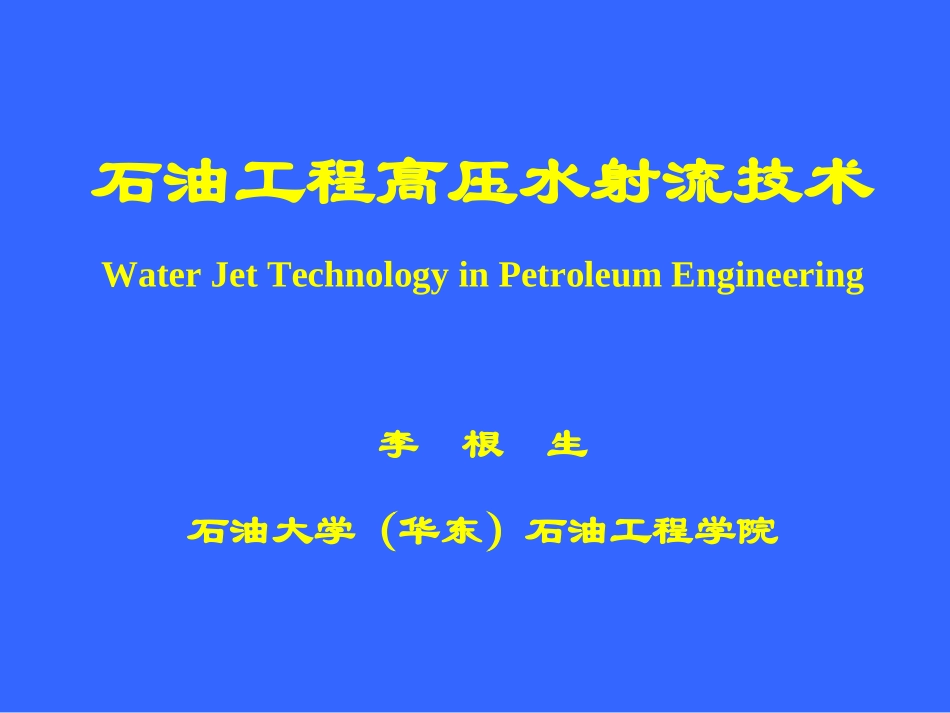 石油工程高压水射流技术

Water Jet Technology in Petroleum Engineering

李 根 生

石油大学（华东）石油工程学院